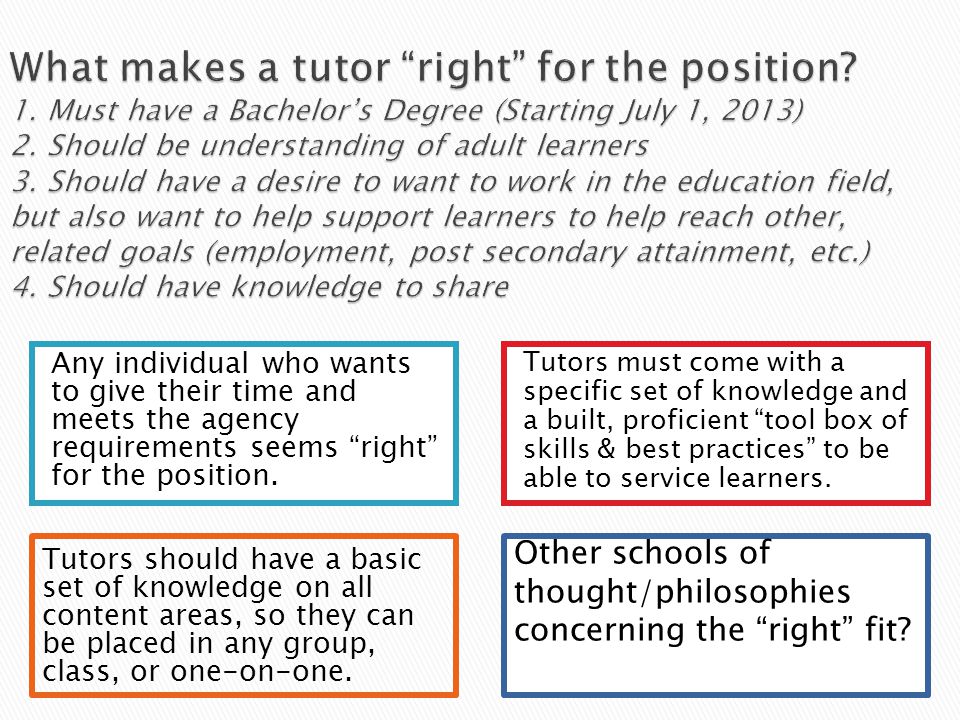 What makes a tutor “right” for the position?
1. Must have a Bachelor’s Degree (Starting July 1, 2013)
2. Should be understanding of adult learners
3. Should have a desire to want to work in the education field, but also want to help support learners to help reach other, related goals (employment, post secondary attainment, etc.)
4. Should have knowledge to share

Any individual who wants to give their time and meets the agency requirements seems “right” for the position.

Tutors must come with a specific set of knowledge and a built, proficient “tool box of skills & best practices” to be able to service learners.

Tutors should have a basic set of knowledge on all content areas, so they can be placed in any group, class, or one-on-one.

Other schools of thought/philosophies concerning the “right” fit?